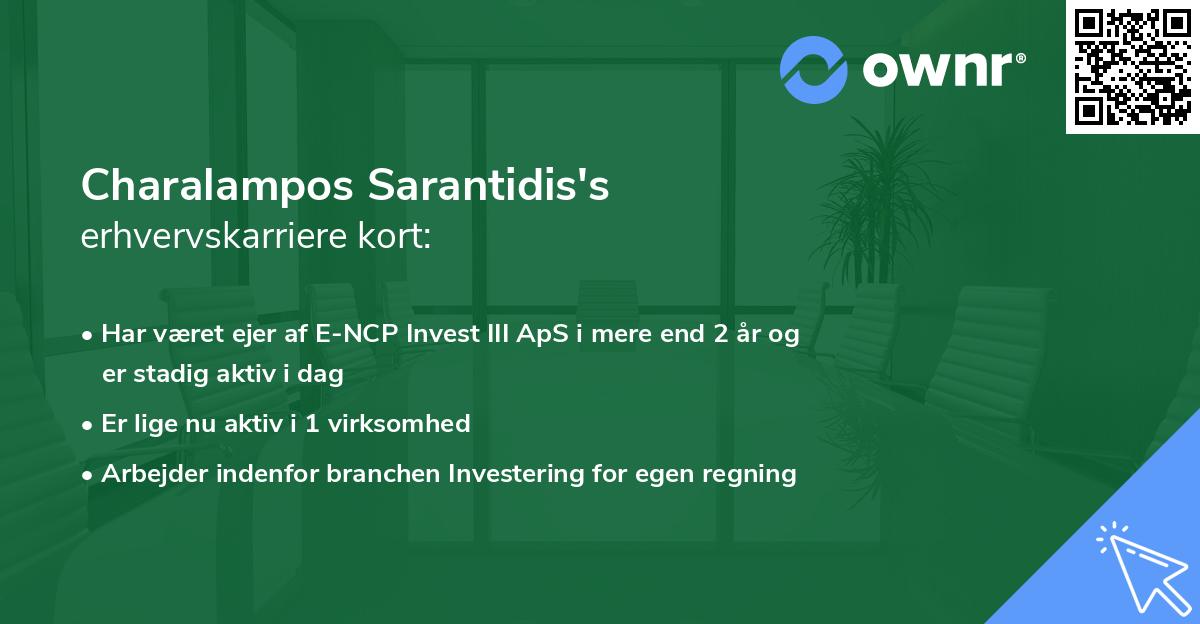 ownr®

Charalampos Sarantidis's erhvervskarriere kort:

• Har været ejer af E-NCP Invest III ApS i mere end 2 år og er stadig aktiv i dag
• Er lige nu aktiv i 1 virksomhed
• Arbejder indenfor branchen Investering for egen regning